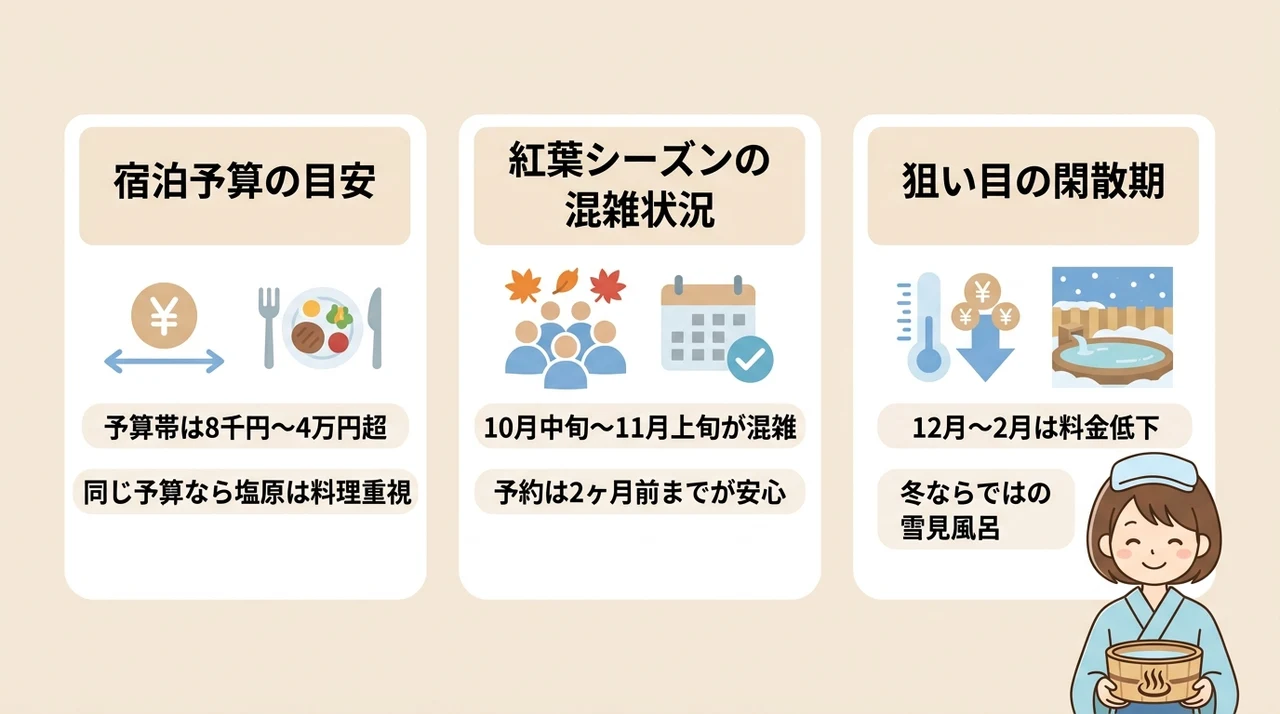 宿泊予算の目安

¥

予算帯は8千円〜4万円超

同じ予算なら塩原は料理重視

紅葉シーズンの混雑状況

10月中旬〜11月上旬が混雑

予約は2ヶ月前までが安心

狙い目の閑散期

¥

¥

¥

12月〜2月は料金低下

冬ならではの雪見風呂